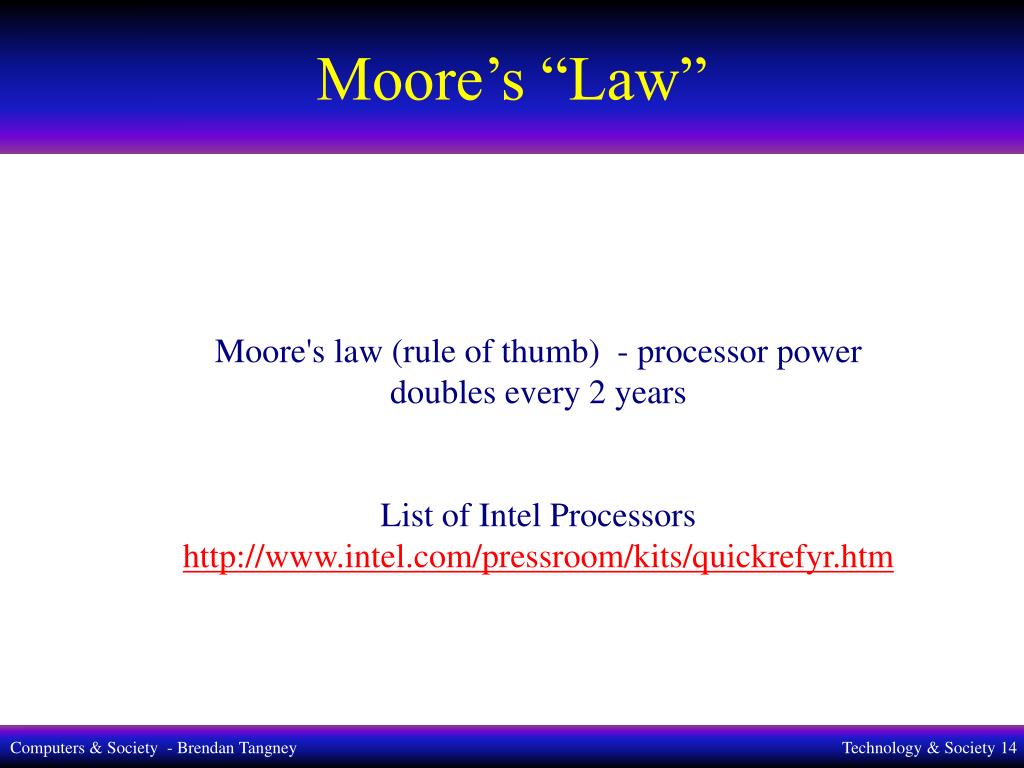 Moore’s “Law”

Moore's law (rule of thumb) - processor power doubles every 2 years

List of Intel Processors
http://www.intel.com/pressroom/kits/quickrefyr.htm

Computers & Society - Brendan Tangney

Technology & Society 14